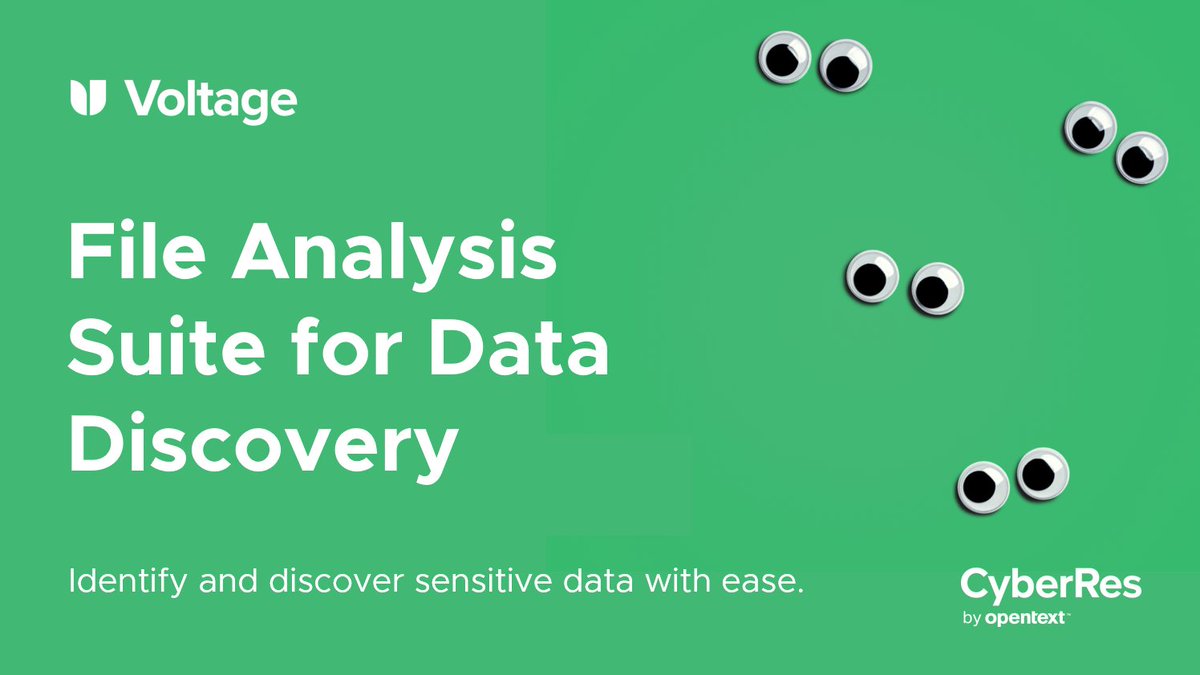 Voltage

File Analysis Suite for Data Discovery

Identify and discover sensitive data with ease.

CyberRes
by opentext™